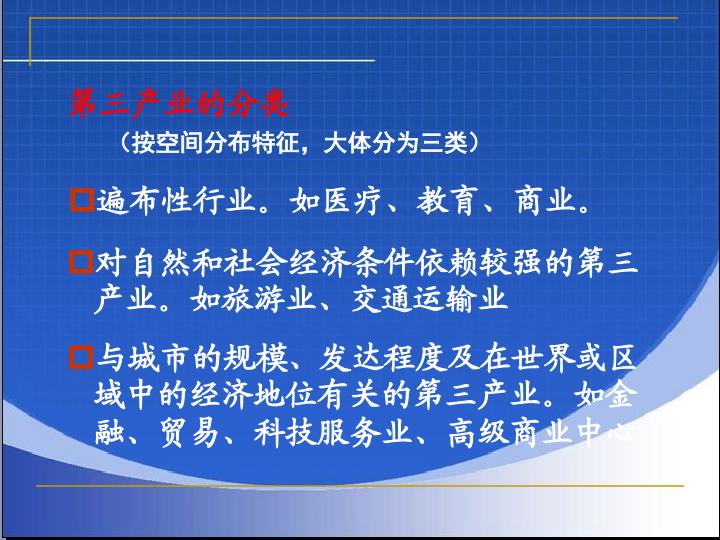 第三产业的分类

（按空间分布特征，大体分为三类）

遍布性行业。如医疗、教育、商业。

对自然和社会经济条件依赖较强的第三产业。如旅游业、交通运输业

与城市的规模、发达程度及在世界或区域中的经济地位有关的第三产业。如金融、贸易、科技服务业、高级商业中心